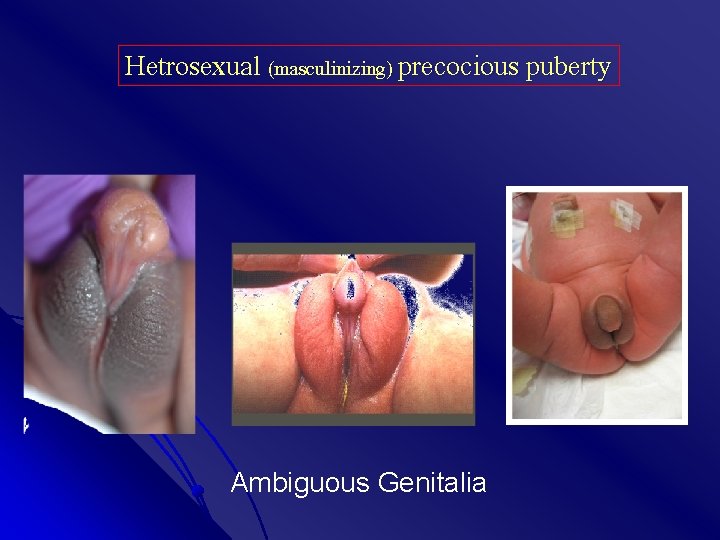 Hetrosexual (masculinizing) precocious puberty

Ambiguous Genitalia